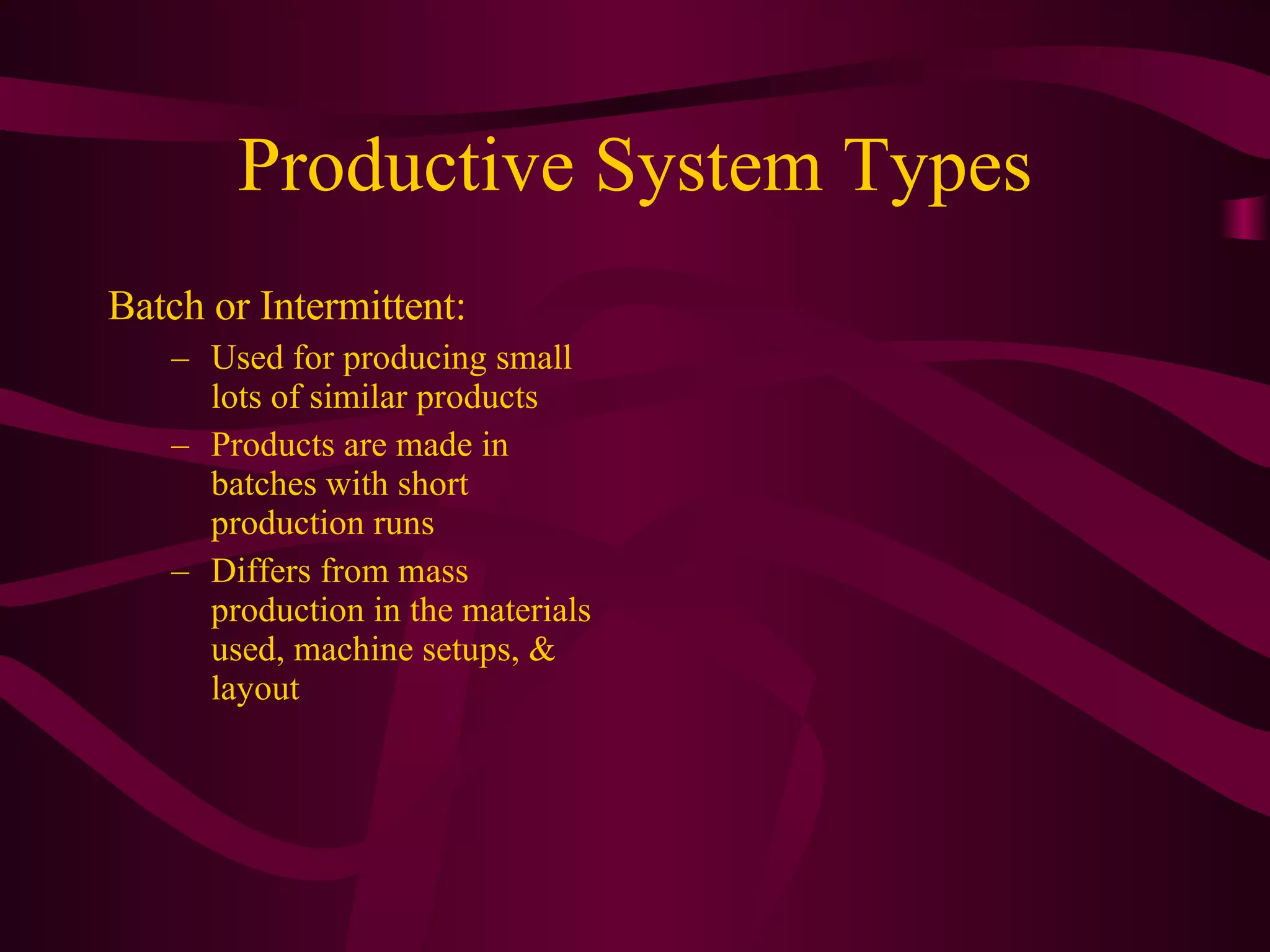 Productive System Types

Batch or Intermittent:

– Used for producing small lots of similar products

– Products are made in batches with short production runs

– Differs from mass production in the materials used, machine setups, & layout